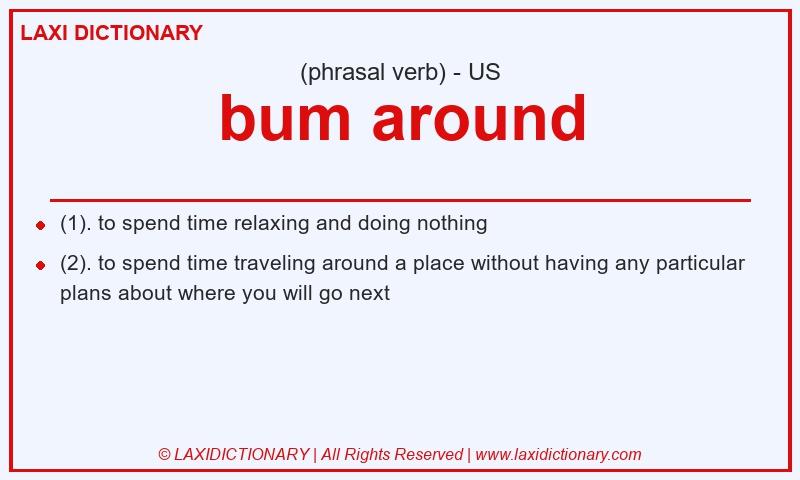 LAXI DICTIONARY

(phrasal verb) - US

bum around

- (1). to spend time relaxing and doing nothing
- (2). to spend time traveling around a place without having any particular plans about where you will go next

© LAXIDICTIONARY | All Rights Reserved | www.laxidictionary.com